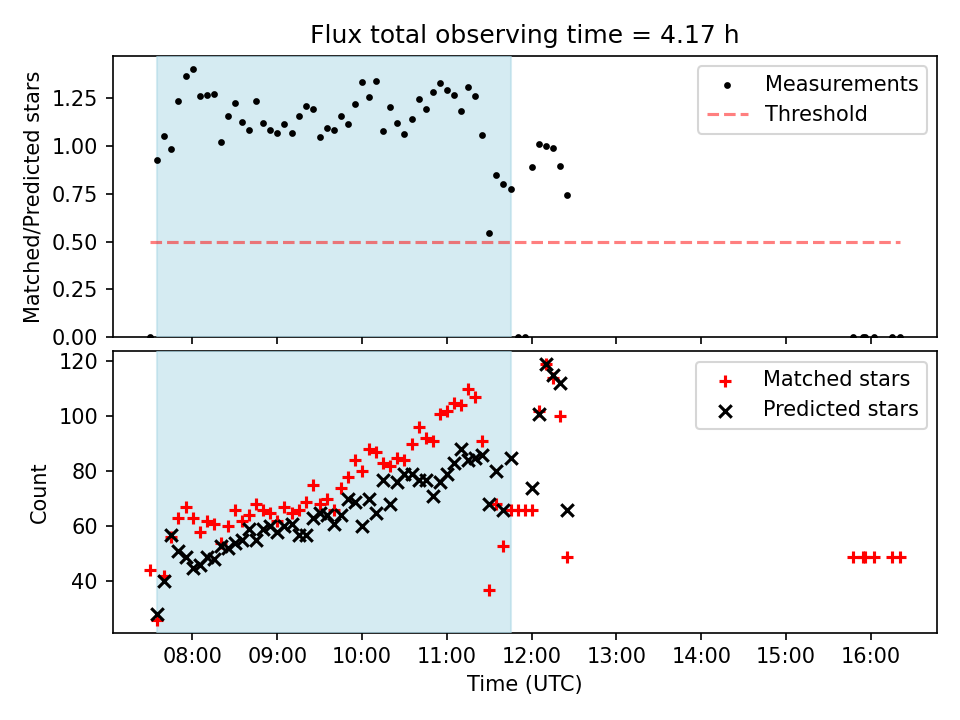 Flux total observing time = 4.17 h

Matched/Predicted stars

1.25
1.00
0.75
0.50
0.25
0.00

Measurements
Threshold

Count

120
100
80
60
40

Matched stars
Predicted stars

08:00 09:00 10:00 11:00 12:00 13:00 14:00 15:00 16:00

Time (UTC)